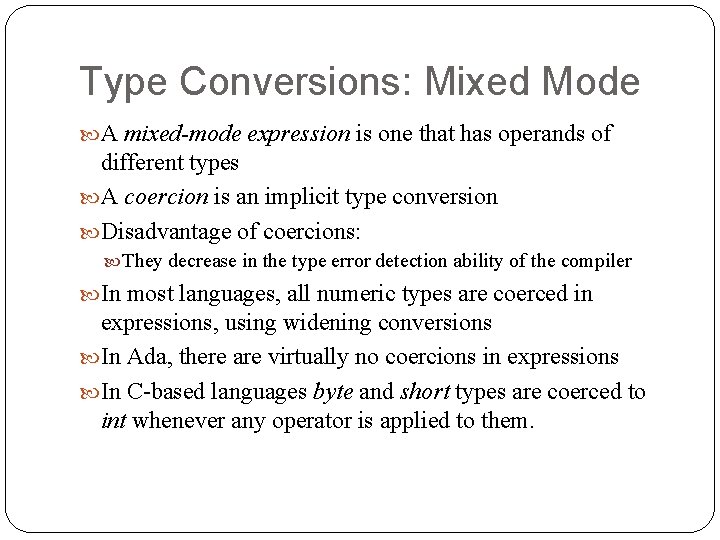 Type Conversions: Mixed Mode

A mixed-mode expression is one that has operands of different types

A coercion is an implicit type conversion

Disadvantage of coercions:

They decrease in the type error detection ability of the compiler

In most languages, all numeric types are coerced in expressions, using widening conversions

In Ada, there are virtually no coercions in expressions

In C-based languages byte and short types are coerced to int whenever any operator is applied to them.